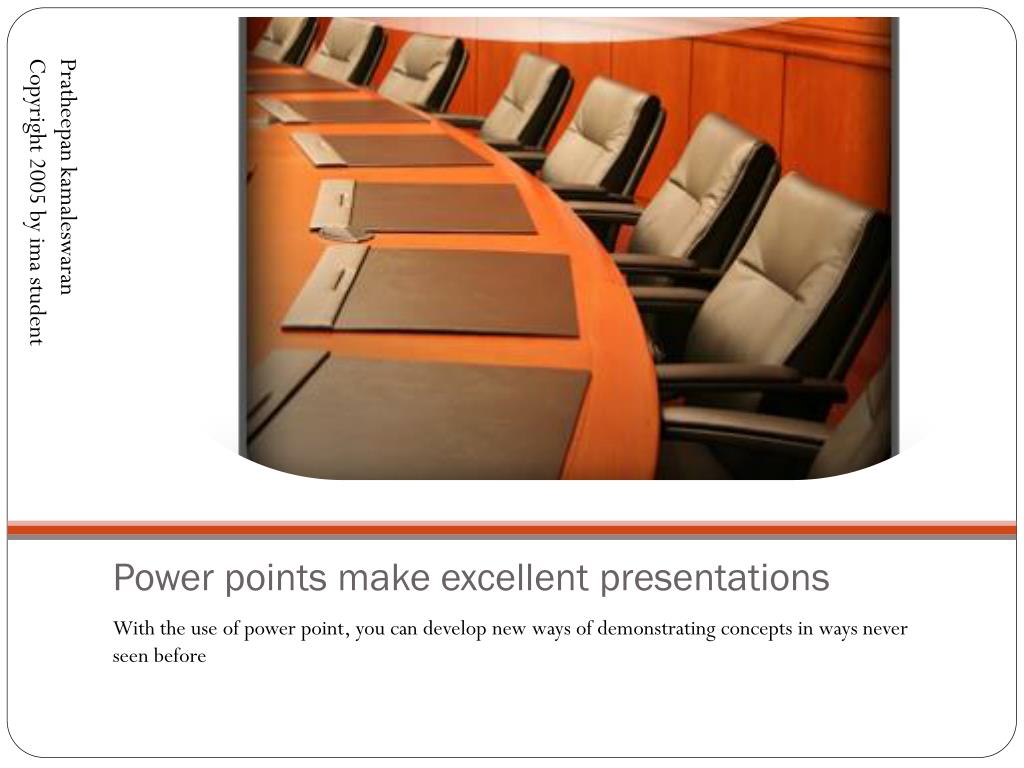 Pratheepan kamaleswaran
Copyright 2005 by ima student

Power points make excellent presentations

With the use of power point, you can develop new ways of demonstrating concepts in ways never seen before